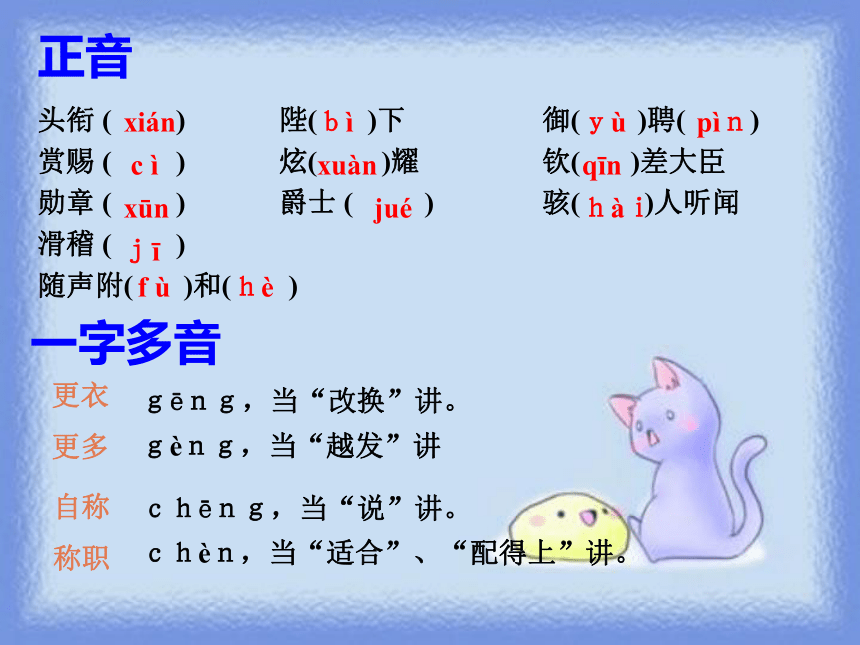 正音

头衔 ( xián)
赏赐 ( cì )
勋章 ( xūn )
滑稽 ( jī )
随声附( fù )和( hè )

陛( bì )下
炫(xuàn)耀
爵士 ( jué )

御( yù )聘( pìn )
钦(qīn )差大臣
骇( hài)人听闻

一字多音

更衣 gēng，当“改换”讲。
更多 gèng，当“越发”讲
自称 chēng，当“说”讲。
称职 chèn，当“适合”、“配得上”讲。